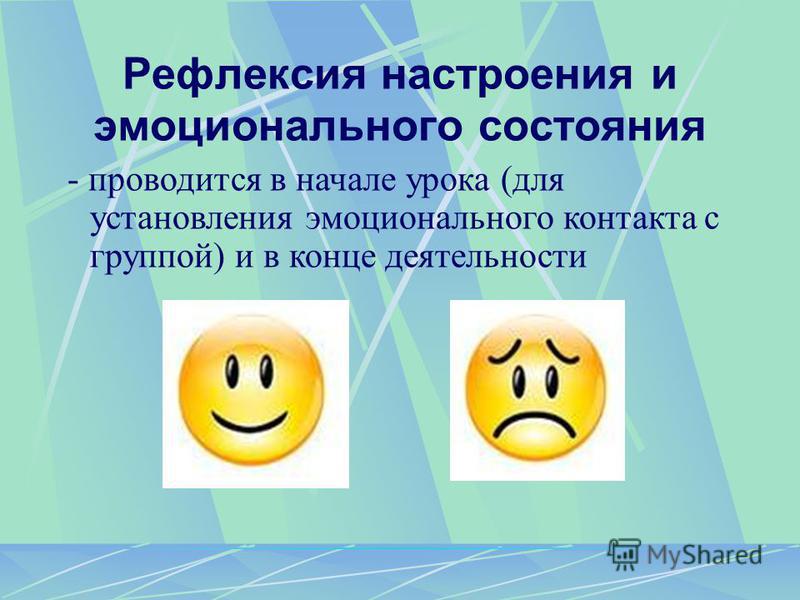 Рефлексия настроения и эмоционального состояния

- проводится в начале урока (для установления эмоционального контакта с группой) и в конце деятельности

MyShared